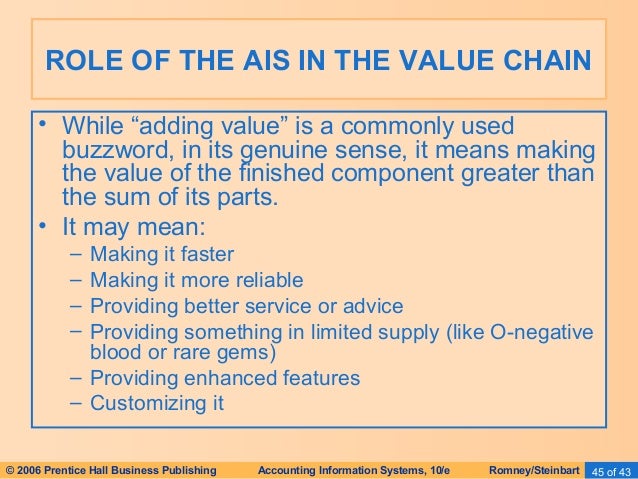 ROLE OF THE AIS IN THE VALUE CHAIN

• While “adding value” is a commonly used buzzword, in its genuine sense, it means making the value of the finished component greater than the sum of its parts.

• It may mean:
– Making it faster
– Making it more reliable
– Providing better service or advice
– Providing something in limited supply (like O-negative blood or rare gems)
– Providing enhanced features
– Customizing it

© 2006 Prentice Hall Business Publishing Accounting Information Systems, 10/e Romney/Steinbart 45 of 43